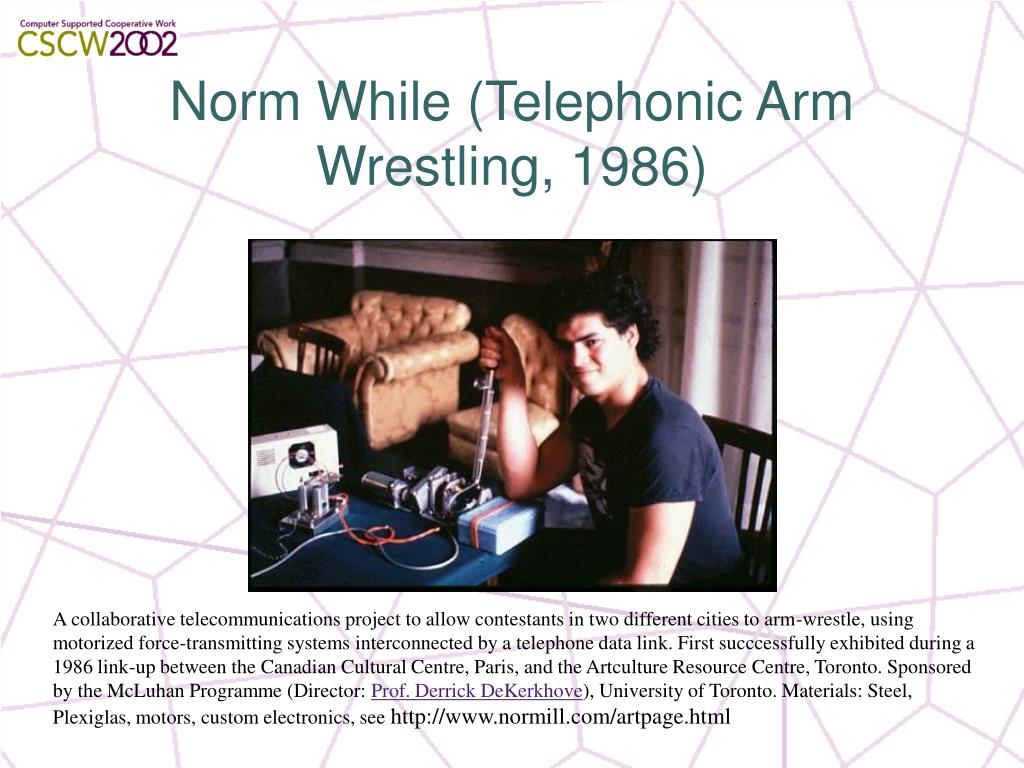 Computer Supported Cooperative Work
CSCW2002

Norm While (Telephonic Arm Wrestling, 1986)

A collaborative telecommunications project to allow contestants in two different cities to arm-wrestle, using motorized force-transmitting systems interconnected by a telephone data link. First succcessfully exhibited during a 1986 link-up between the Canadian Cultural Centre, Paris, and the Artculture Resource Centre, Toronto. Sponsored by the McLuhan Programme (Director: Prof. Derrick DeKerkhove), University of Toronto. Materials: Steel, Plexiglas, motors, custom electronics, see http://www.normill.com/artpage.html